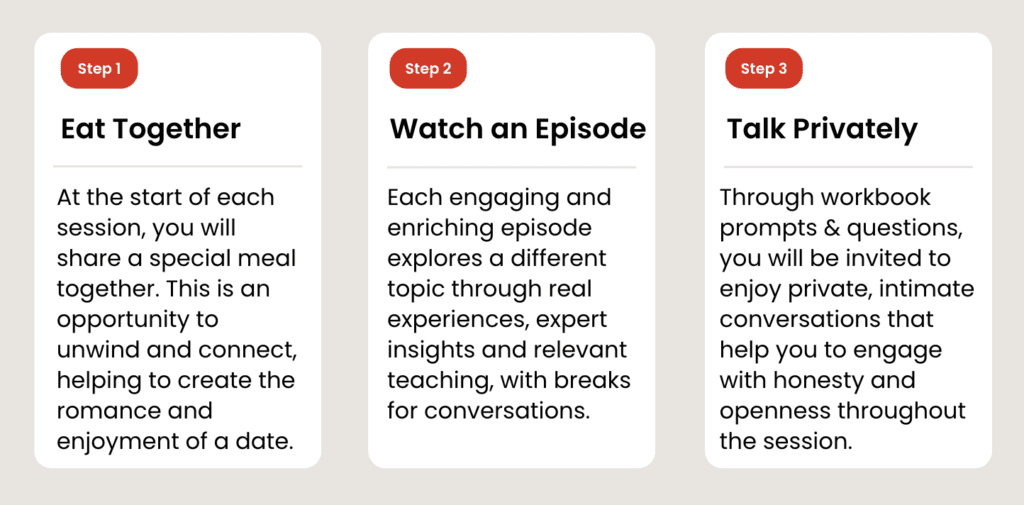 Step 1

Eat Together

At the start of each session, you will share a special meal together. This is an opportunity to unwind and connect, helping to create the romance and enjoyment of a date.

Step 2

Watch an Episode

Each engaging and enriching episode explores a different topic through real experiences, expert insights and relevant teaching, with breaks for conversations.

Step 3

Talk Privately

Through workbook prompts & questions, you will be invited to enjoy private, intimate conversations that help you to engage with honesty and openness throughout the session.